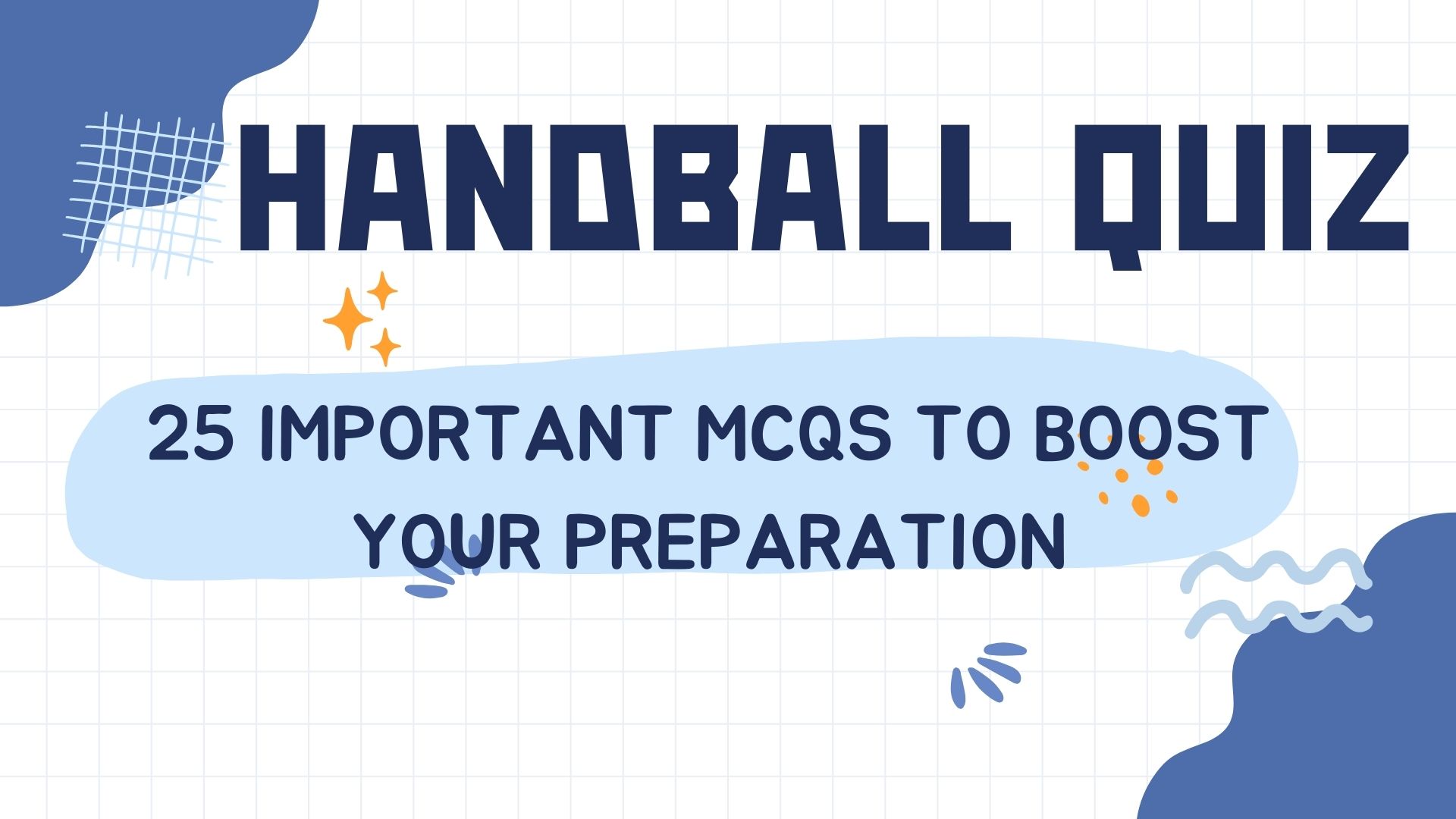 HANDBALL QUIZ

25 IMPORTANT MCQS TO BOOST YOUR PREPARATION